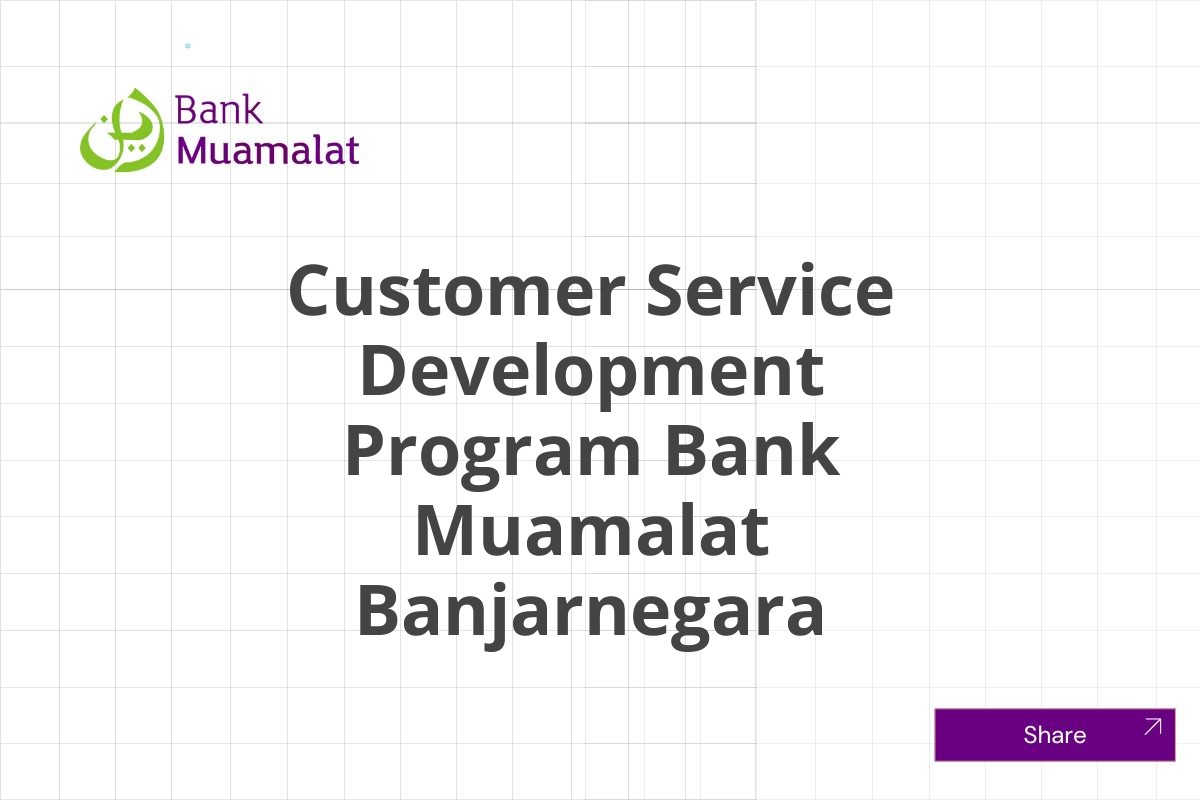 Bank Muamalat

Customer Service Development Program Bank Muamalat Banjarnegara

Share